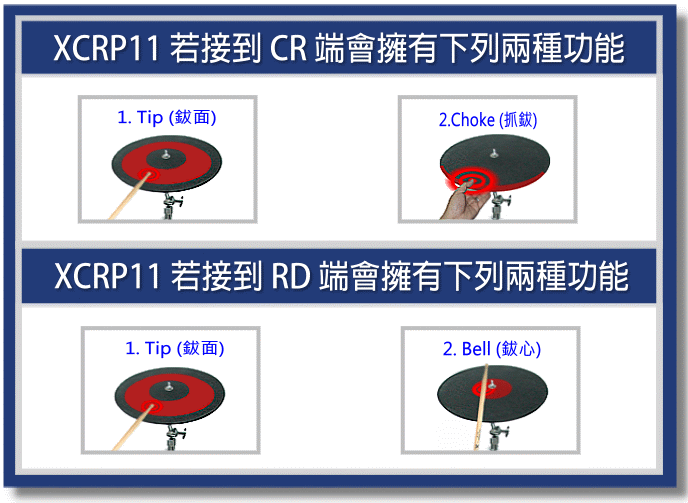 XCRP11 若接到 CR 端會擁有下列兩種功能

1. Tip (鈸面)

2.Choke (抓鈸)

XCRP11 若接到 RD 端會擁有下列兩種功能

1. Tip (鈸面)

2. Bell (鈸心)